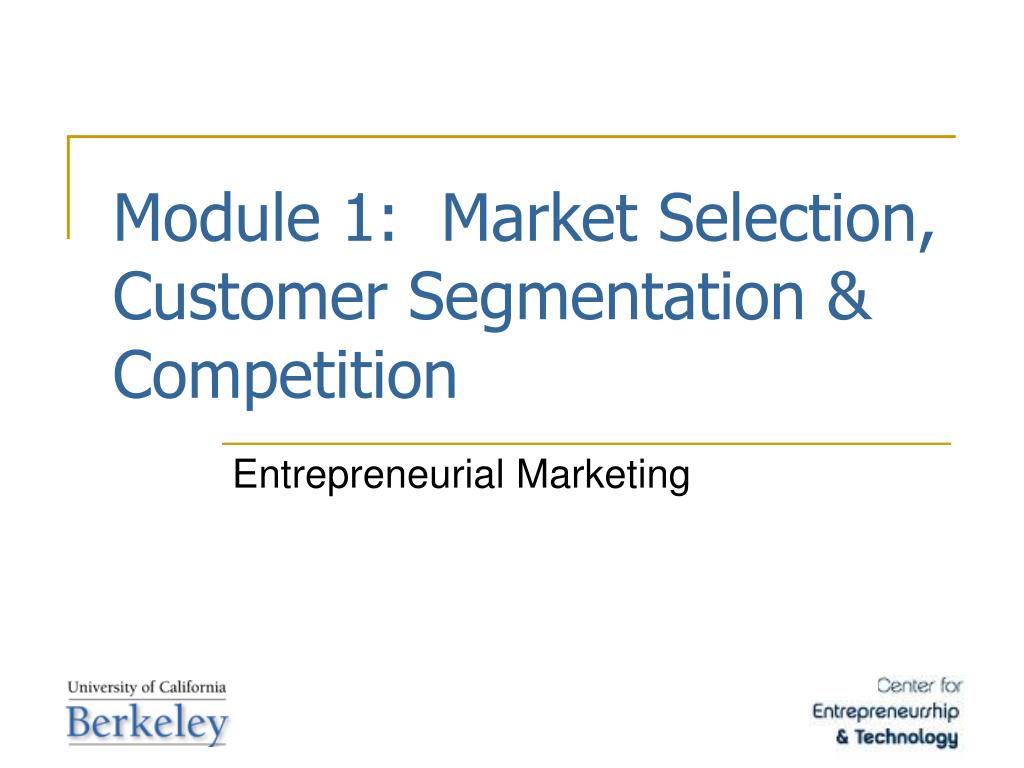 Module 1: Market Selection, Customer Segmentation & Competition

Entrepreneurial Marketing

University of California
Berkeley

Center for
Entrepreneurship
& Technology